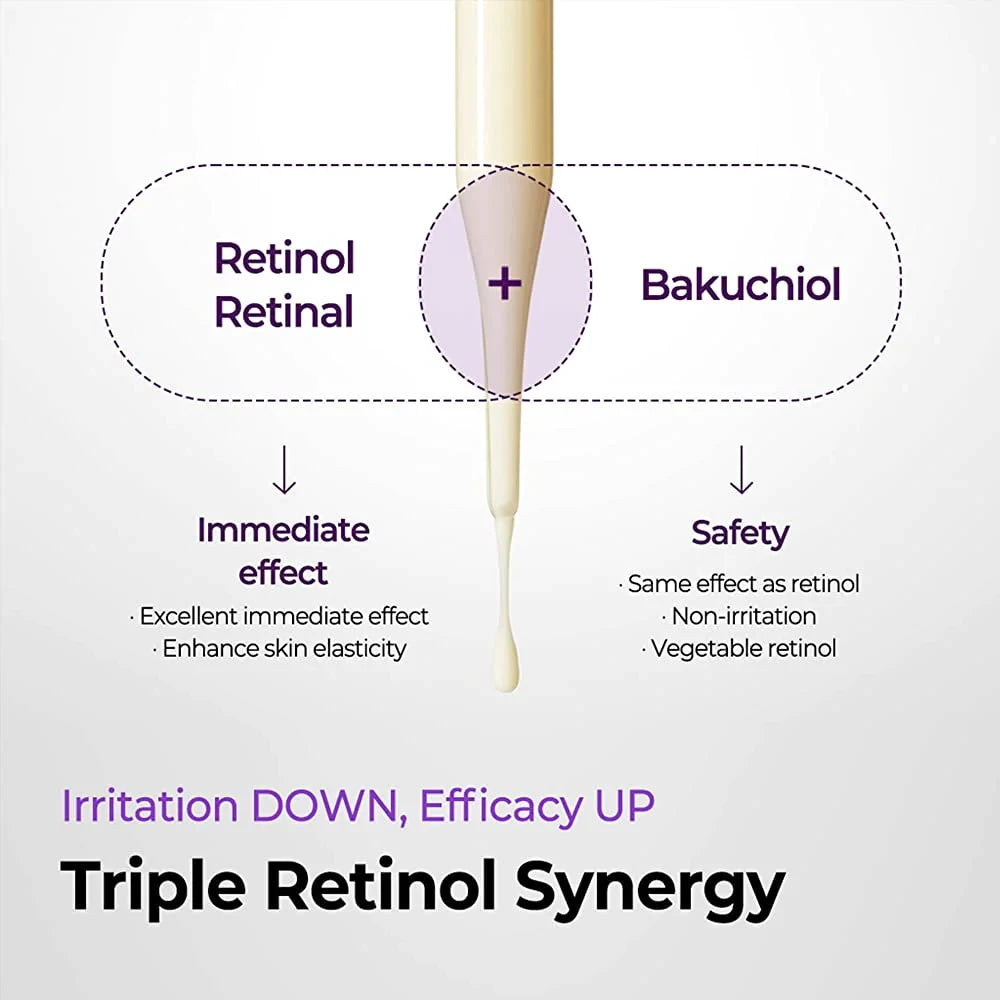 Retinol
Retinal

+

Bakuchiol

↓

Immediate effect

· Excellent immediate effect
· Enhance skin elasticity

↓

Safety

· Same effect as retinol
· Non-irritation
· Vegetable retinol

Irritation DOWN, Efficacy UP

Triple Retinol Synergy